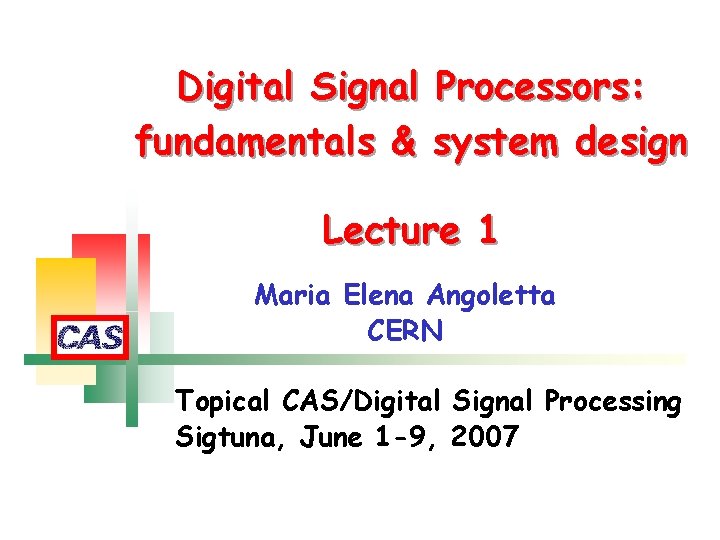 Digital Signal Processors: fundamentals & system design

Lecture 1

Maria Elena Angoletta
CERN

CAS

Topical CAS/Digital Signal Processing
Sigtuna, June 1-9, 2007